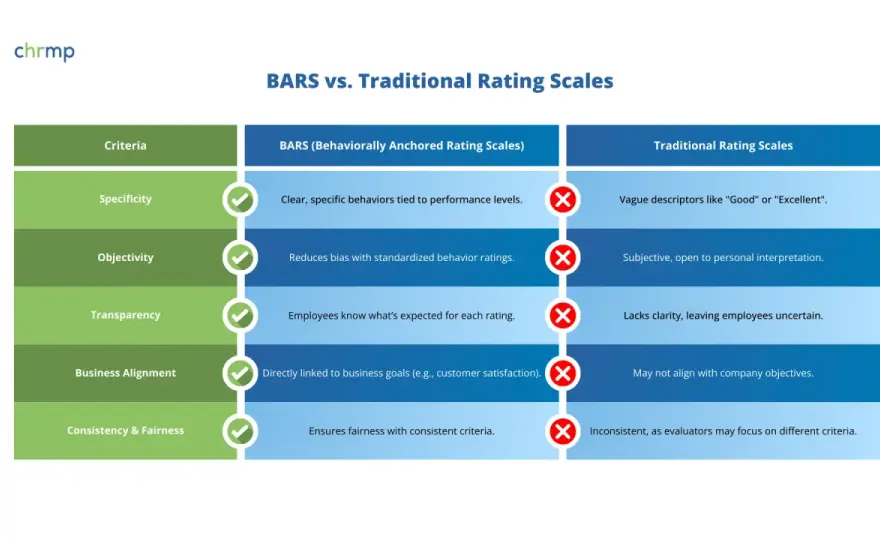 chrmp

BARS vs. Traditional Rating Scales

| Criteria | BARS (Behaviorally Anchored Rating Scales) | Traditional Rating Scales |
|---|---|---|
| Specificity | Clear, specific behaviors tied to performance levels. | Vague descriptors like "Good" or "Excellent". |
| Objectivity | Reduces bias with standardized behavior ratings. | Subjective, open to personal interpretation. |
| Transparency | Employees know what's expected for each rating. | Lacks clarity, leaving employees uncertain. |
| Business Alignment | Directly linked to business goals (e.g., customer satisfaction). | May not align with company objectives. |
| Consistency & Fairness | Ensures fairness with consistent criteria. | Inconsistent, as evaluators may focus on different criteria. |